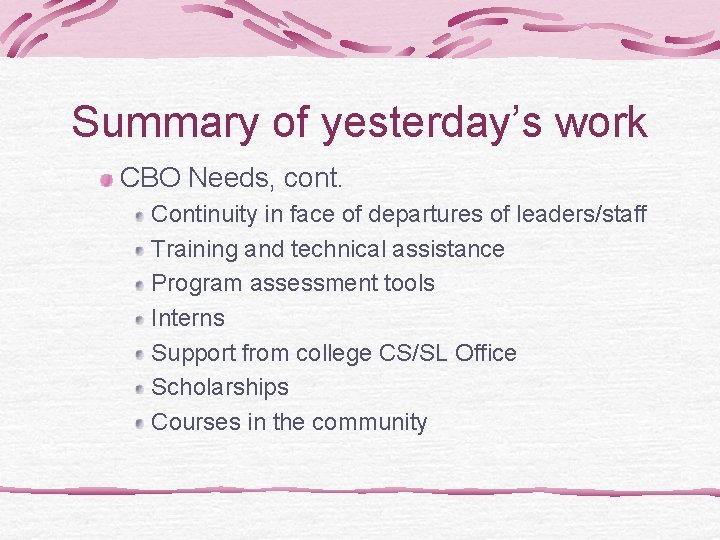 Summary of yesterday’s work

CBO Needs, cont.

Continuity in face of departures of leaders/staff

Training and technical assistance

Program assessment tools

Interns

Support from college CS/SL Office

Scholarships

Courses in the community